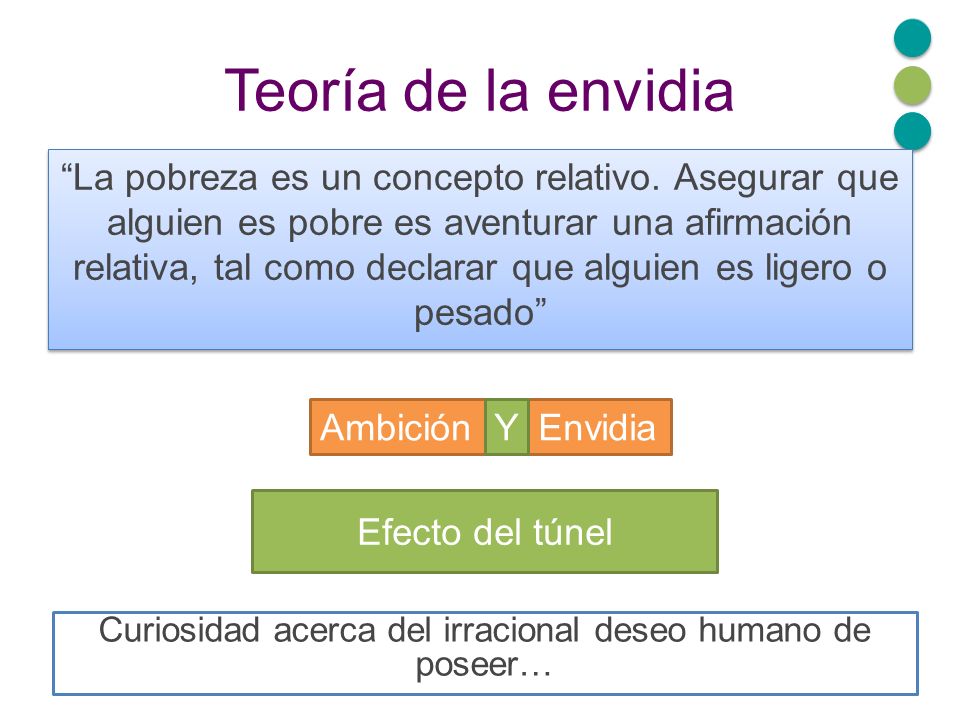 Teoría de la envidia

“La pobreza es un concepto relativo. Asegurar que alguien es pobre es aventurar una afirmación relativa, tal como declarar que alguien es ligero o pesado”

Ambición Y Envidia

Efecto del túnel

Curiosidad acerca del irracional deseo humano de poseer…